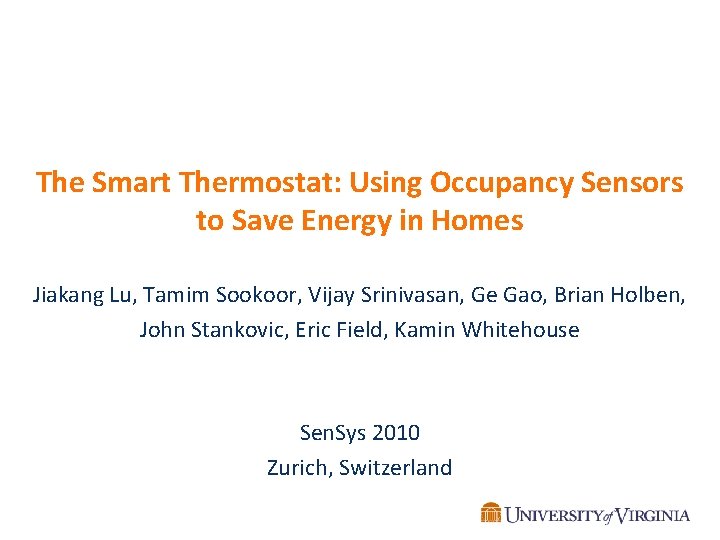 The Smart Thermostat: Using Occupancy Sensors to Save Energy in Homes

Jiakang Lu, Tamim Sookoor, Vijay Srinivasan, Ge Gao, Brian Holben, John Stankovic, Eric Field, Kamin Whitehouse

SenSys 2010
Zurich, Switzerland

UNIVERSITY of VIRGINIA